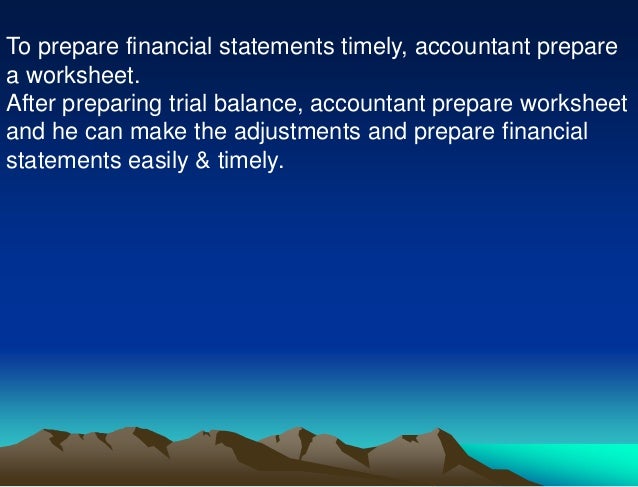 To prepare financial statements timely, accountant prepare a worksheet.
After preparing trial balance, accountant prepare worksheet and he can make the adjustments and prepare financial statements easily & timely.